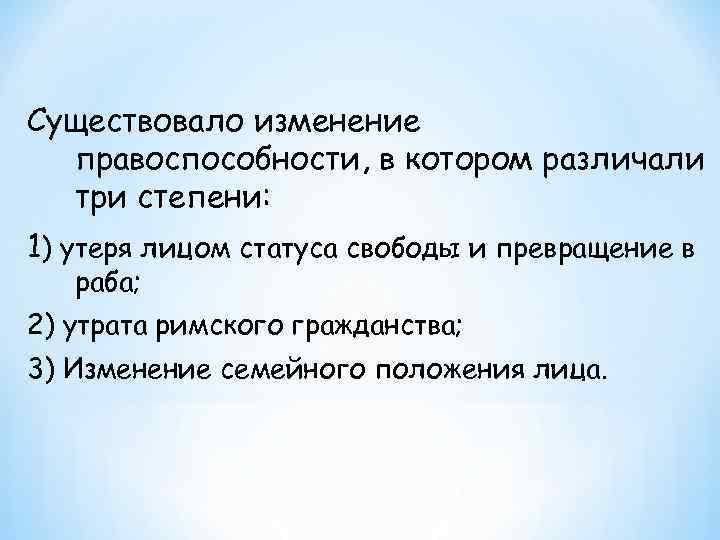 Существовало изменение правоспособности, в котором различали три степени:

1) утеря лицом статуса свободы и превращение в раба;

2) утрата римского гражданства;

3) Изменение семейного положения лица.